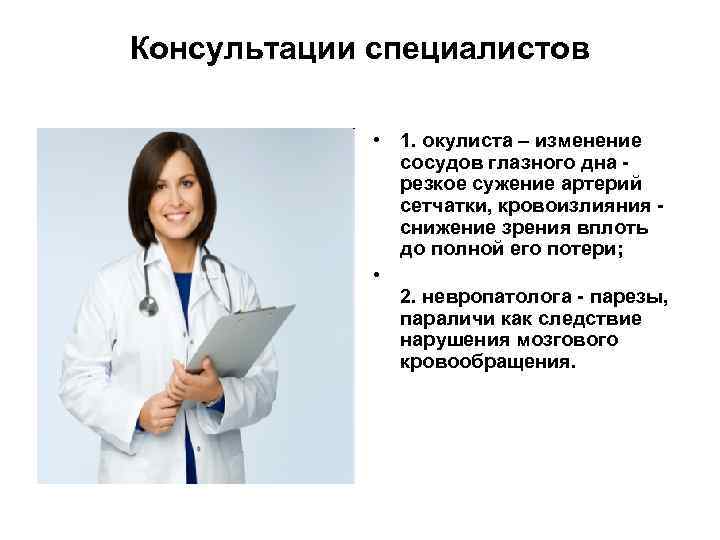 Консультации специалистов

• 1. окулиста – изменение сосудов глазного дна - резкое сужение артерий сетчатки, кровоизлияния - снижение зрения вплоть до полной его потери;

• 
2. невропатолога - парезы, параличи как следствие нарушения мозгового кровообращения.